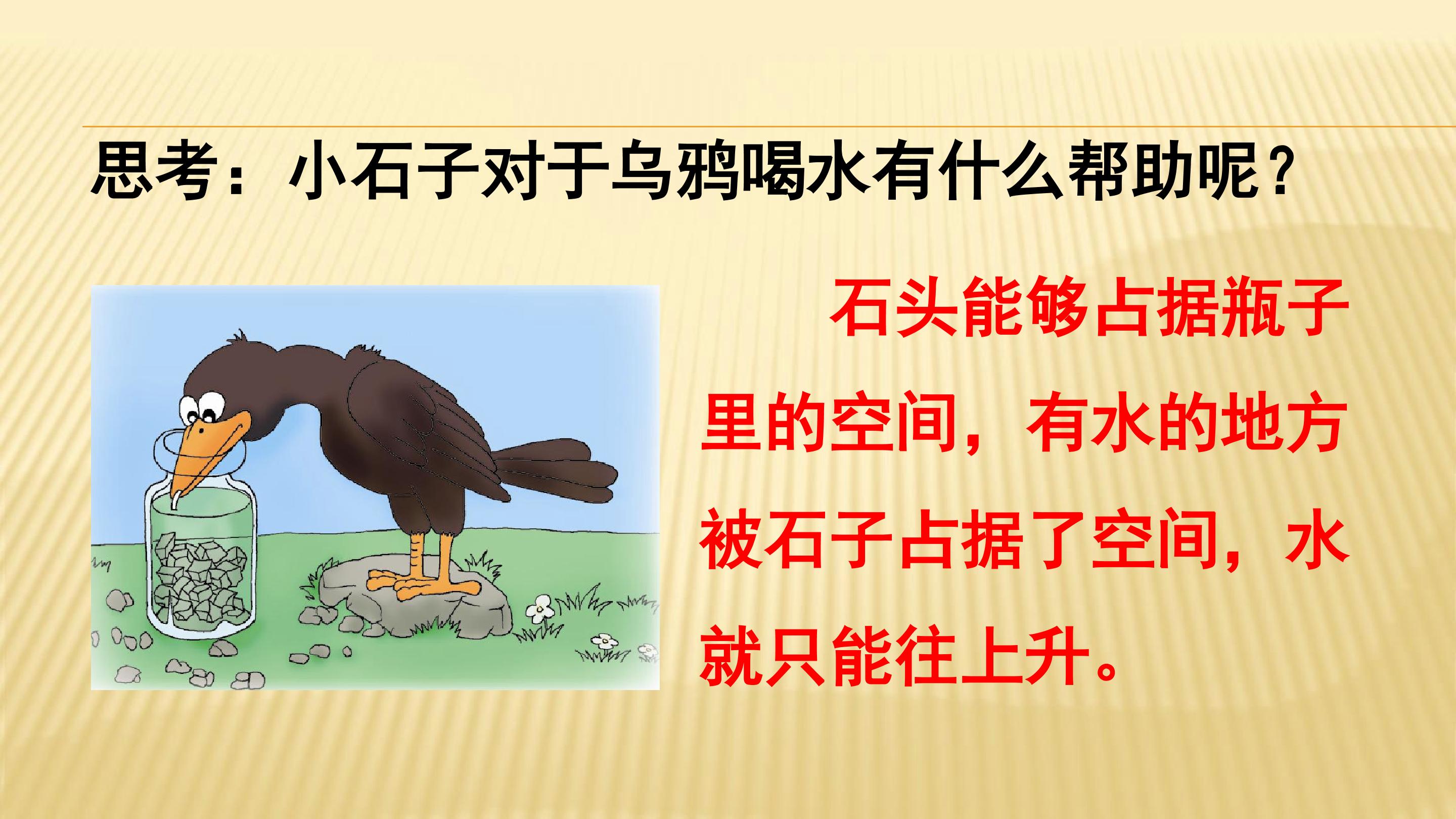 思考：小石子对于乌鸦喝水有什么帮助呢？

石头能够占据瓶子里的空间，有水的地方被石子占据了空间，水就只能往上升。